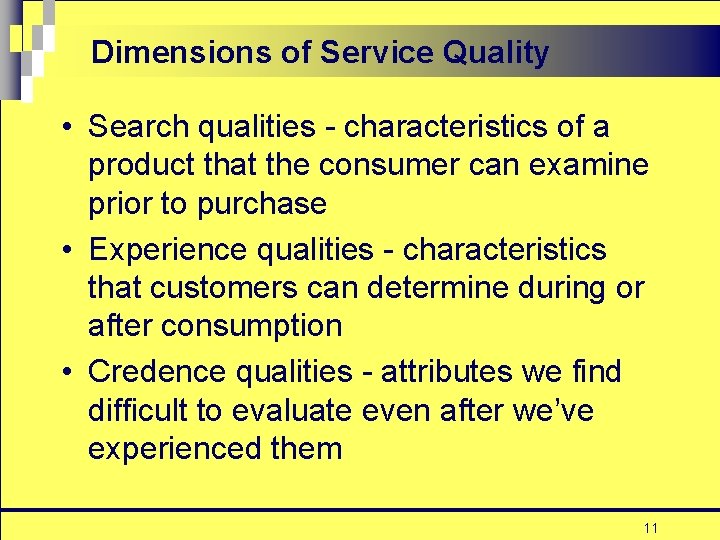 Dimensions of Service Quality

• Search qualities - characteristics of a product that the consumer can examine prior to purchase

• Experience qualities - characteristics that customers can determine during or after consumption

• Credence qualities - attributes we find difficult to evaluate even after we've experienced them

11